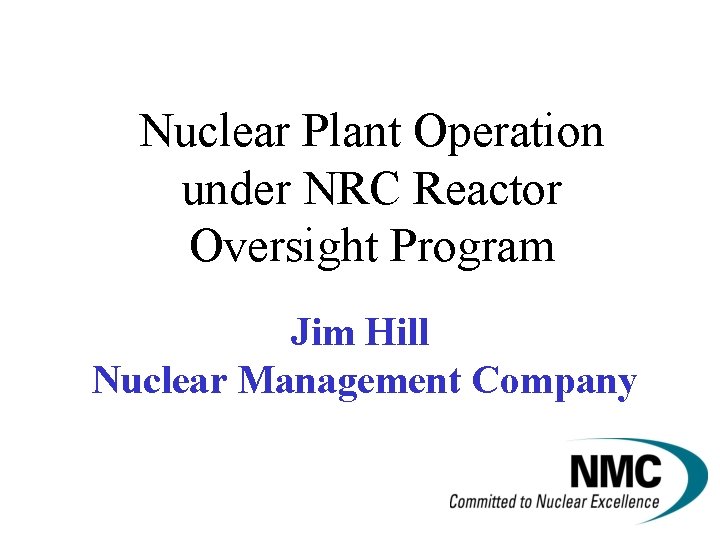 Nuclear Plant Operation under NRC Reactor Oversight Program

Jim Hill
Nuclear Management Company

NMC
Committed to Nuclear Excellence